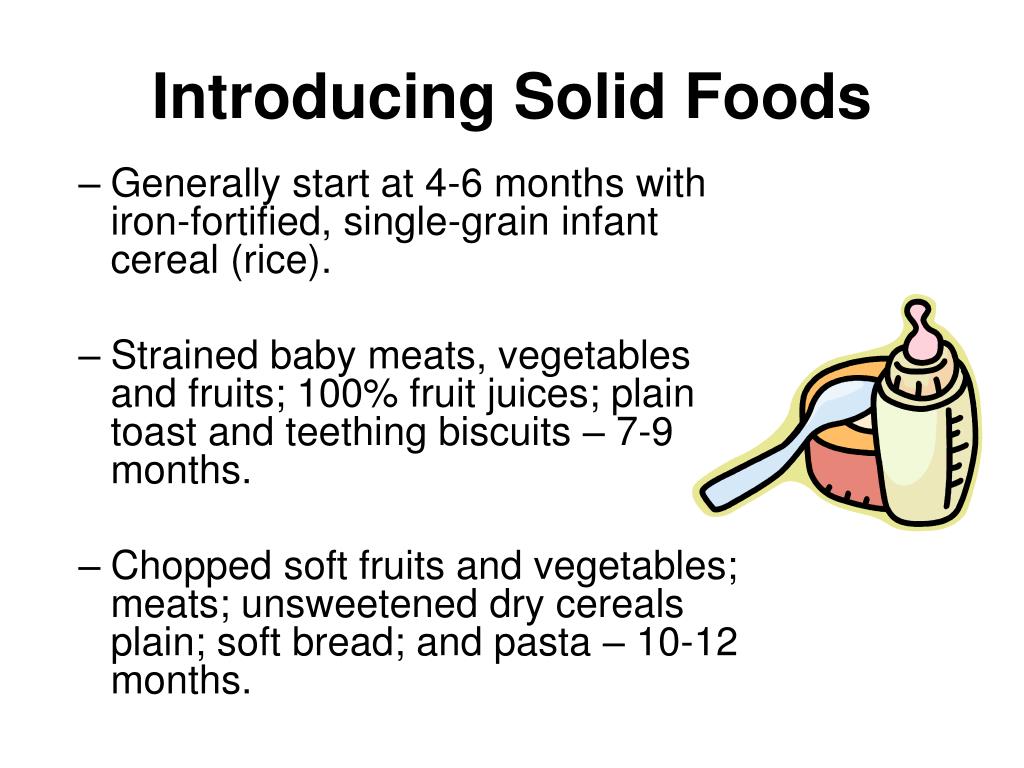 Introducing Solid Foods

– Generally start at 4-6 months with iron-fortified, single-grain infant cereal (rice).

– Strained baby meats, vegetables and fruits; 100% fruit juices; plain toast and teething biscuits – 7-9 months.

– Chopped soft fruits and vegetables; meats; unsweetened dry cereals plain; soft bread; and pasta – 10-12 months.